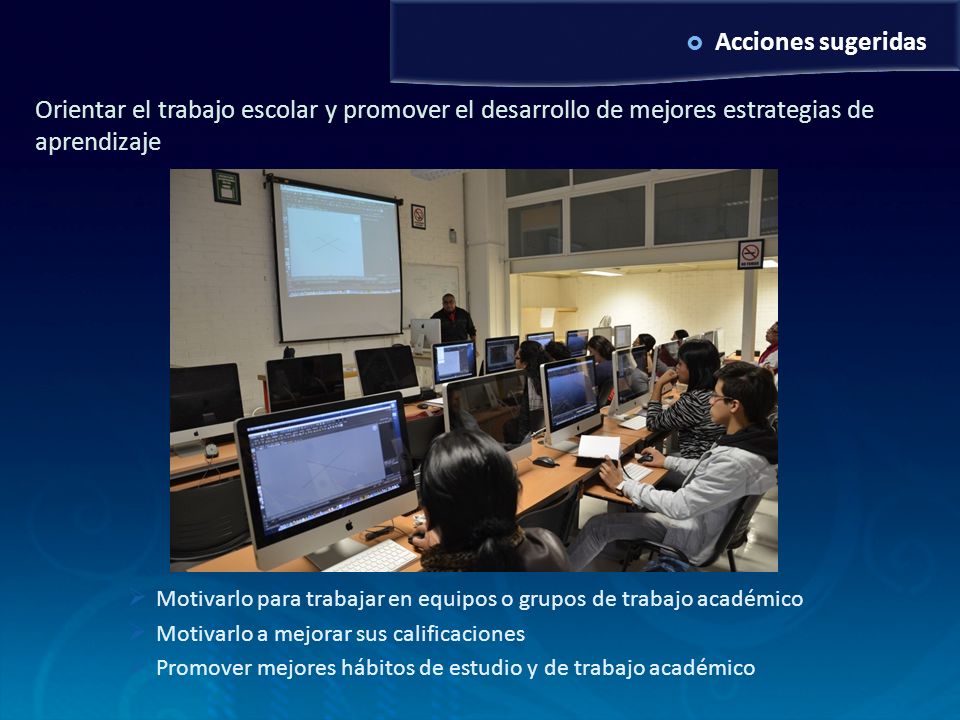 Acciones sugeridas

Orientar el trabajo escolar y promover el desarrollo de mejores estrategias de aprendizaje

Motivarlo para trabajar en equipos o grupos de trabajo académico
Motivarlo a mejorar sus calificaciones
Promover mejores hábitos de estudio y de trabajo académico